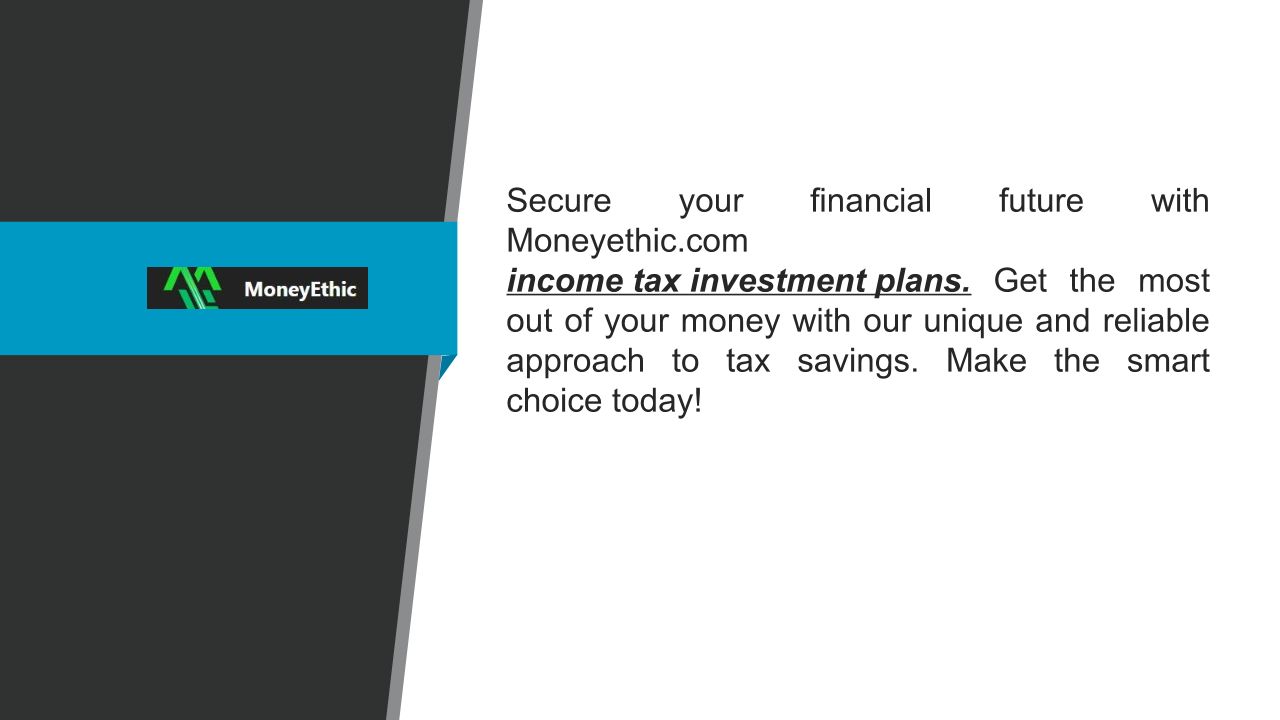 MoneyEthic

Secure your financial future with Moneyethic.com
income tax investment plans. Get the most out of your money with our unique and reliable approach to tax savings. Make the smart choice today!